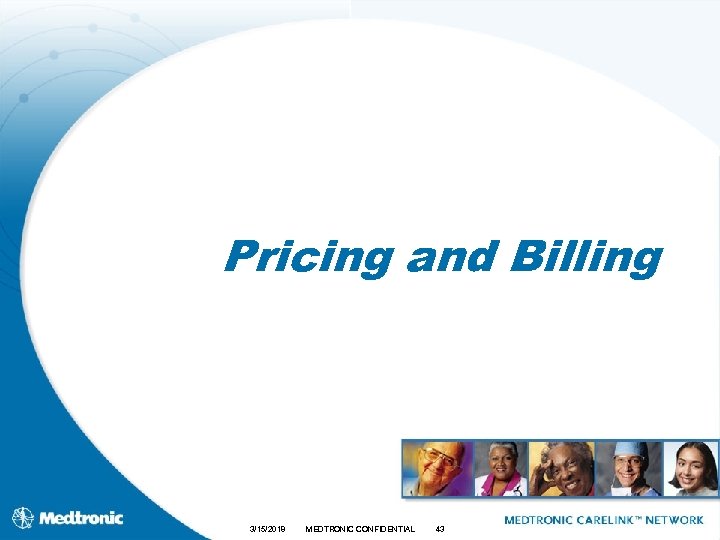 Pricing and Billing

Medtronic

3/15/2019 MEDTRONIC CONFIDENTIAL 43

MEDTRONIC CARELINK™ NETWORK